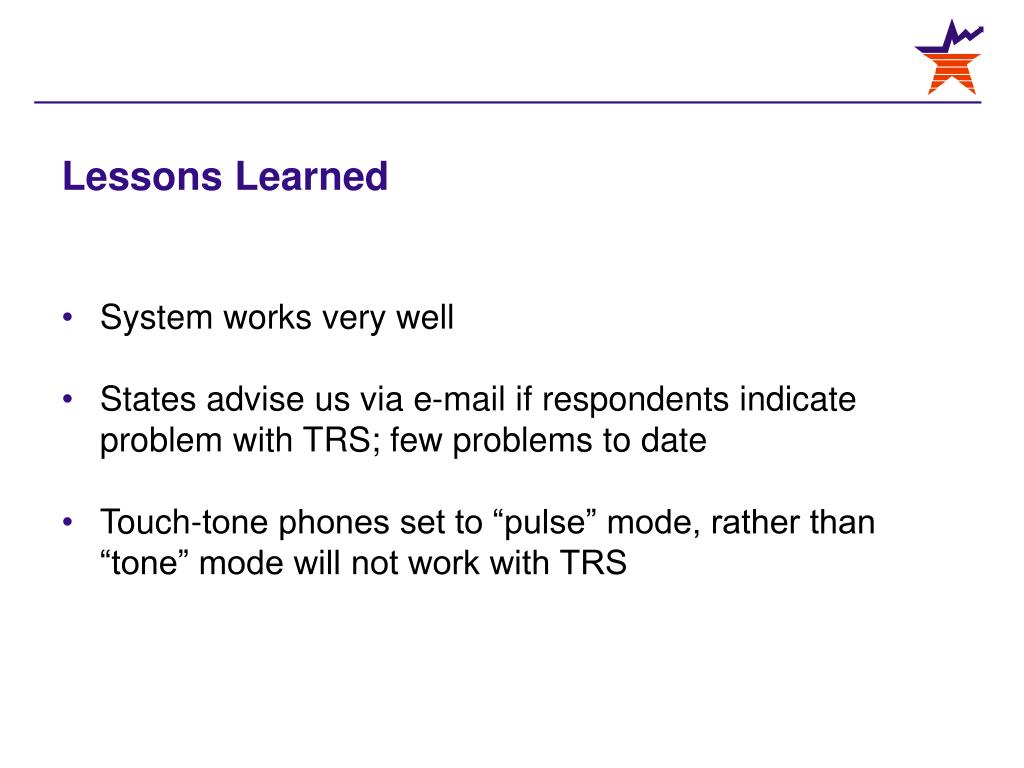 Lessons Learned

• System works very well

• States advise us via e-mail if respondents indicate problem with TRS; few problems to date

• Touch-tone phones set to “pulse” mode, rather than “tone” mode will not work with TRS